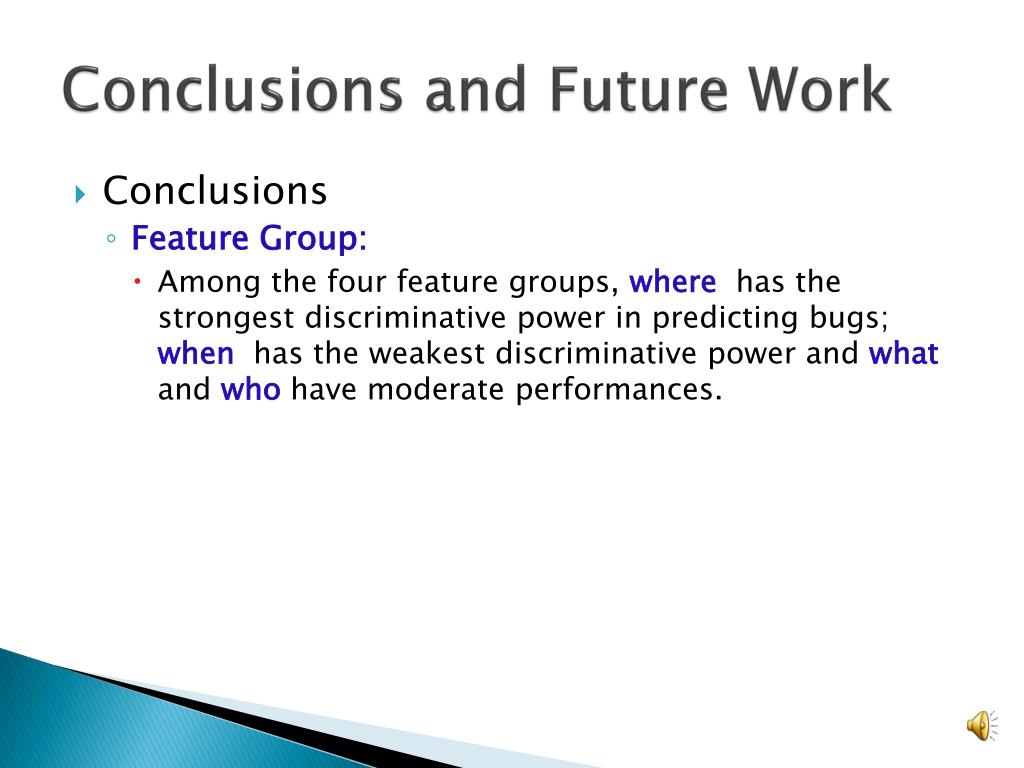 Conclusions and Future Work

Conclusions

Feature Group:

Among the four feature groups, where has the strongest discriminative power in predicting bugs; when has the weakest discriminative power and what and who have moderate performances.